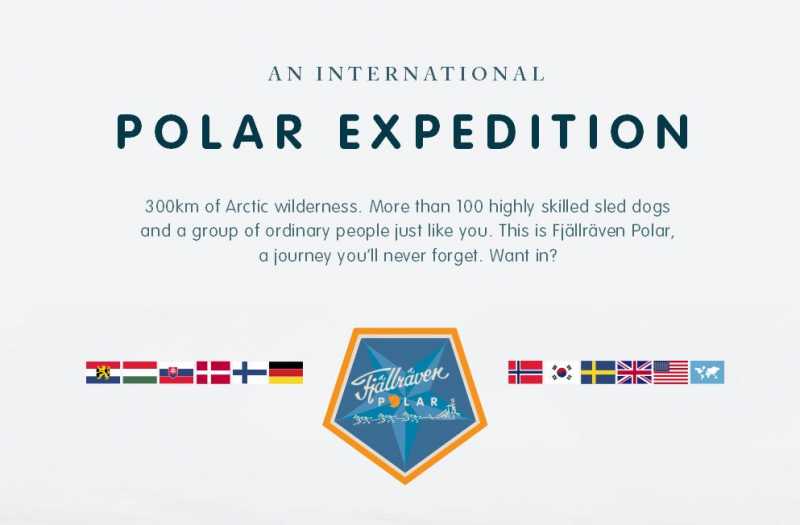 AN INTERNATIONAL

POLAR EXPEDITION

300km of Arctic wilderness. More than 100 highly skilled sled dogs and a group of ordinary people just like you. This is Fjällräven Polar, a journey you'll never forget. Want in?

Fjällräven

POLAR